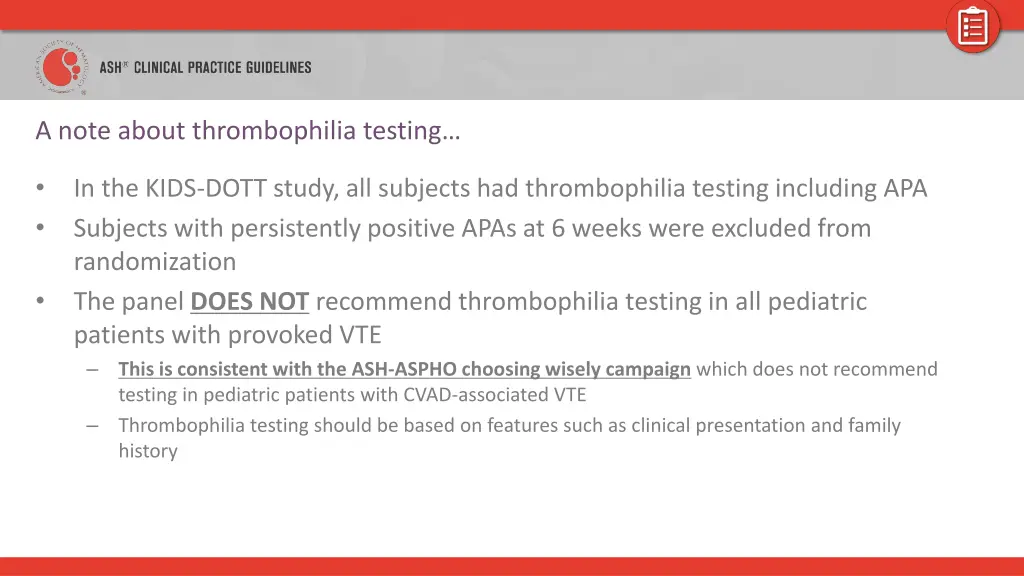 AMERICAN SOCIETY OF HEMATOLOGY

ASH® CLINICAL PRACTICE GUIDELINES

A note about thrombophilia testing…

• In the KIDS-DOTT study, all subjects had thrombophilia testing including APA
• Subjects with persistently positive APAs at 6 weeks were excluded from randomization
• The panel DOES NOT recommend thrombophilia testing in all pediatric patients with provoked VTE
– This is consistent with the ASH-ASPHO choosing wisely campaign which does not recommend testing in pediatric patients with CVAD-associated VTE
– Thrombophilia testing should be based on features such as clinical presentation and family history